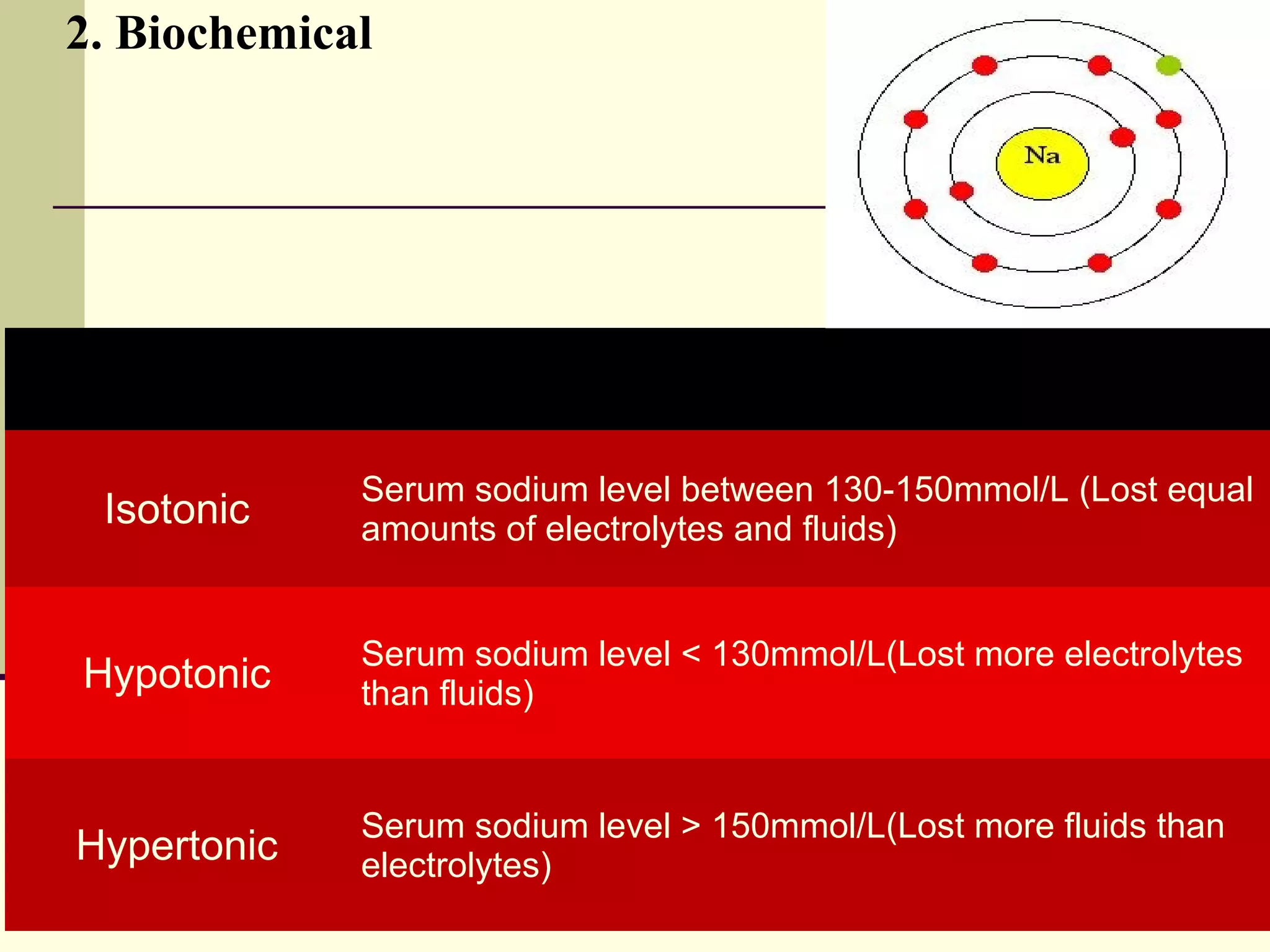 2. Biochemical

Na

| | |
|---|---|
| Isotonic | Serum sodium level between 130-150mmol/L (Lost equal amounts of electrolytes and fluids) |
| Hypotonic | Serum sodium level < 130mmol/L(Lost more electrolytes than fluids) |
| Hypertonic | Serum sodium level > 150mmol/L(Lost more fluids than electrolytes) |